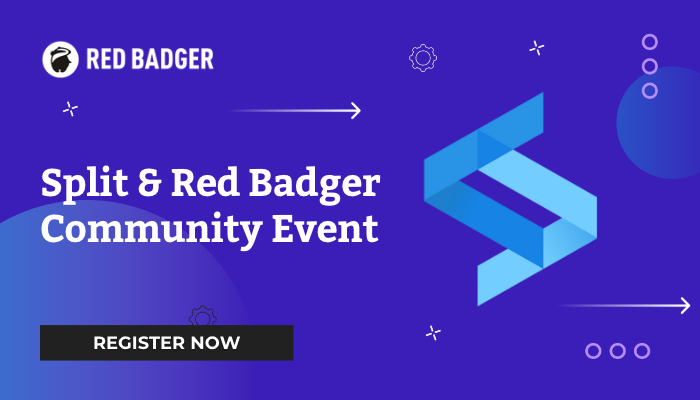 RED BADGER

Split & Red Badger Community Event

REGISTER NOW